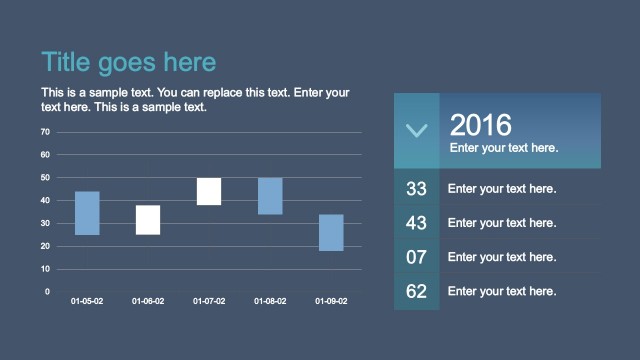 Title goes here

This is a sample text. You can replace this text. Enter your text here. This is a sample text.

70
60
50
40
30
20
10
0

01-05-02
01-06-02
01-07-02
01-08-02
01-09-02

2016
Enter your text here.

33 Enter your text here.
43 Enter your text here.
07 Enter your text here.
62 Enter your text here.